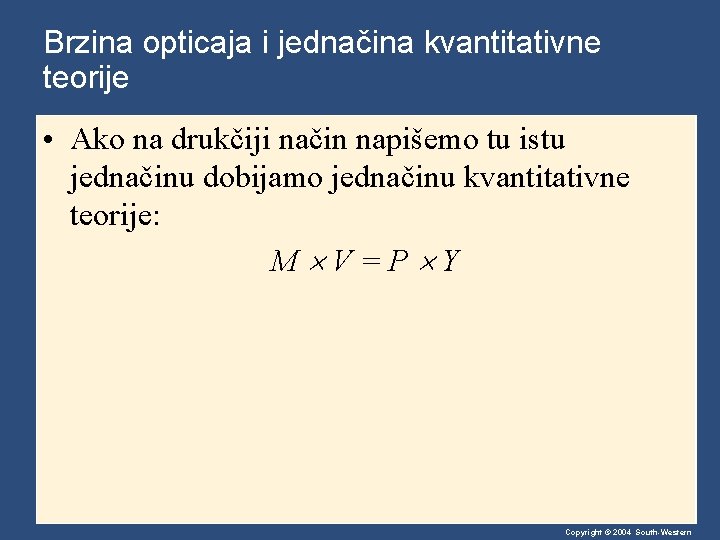 Brzina opticaja i jednačina kvantitativne teorije

• Ako na drukčiji način napišemo tu istu jednačinu dobijamo jednačinu kvantitativne teorije:

$M \times V = P \times Y$

Copyright © 2004 South-Western